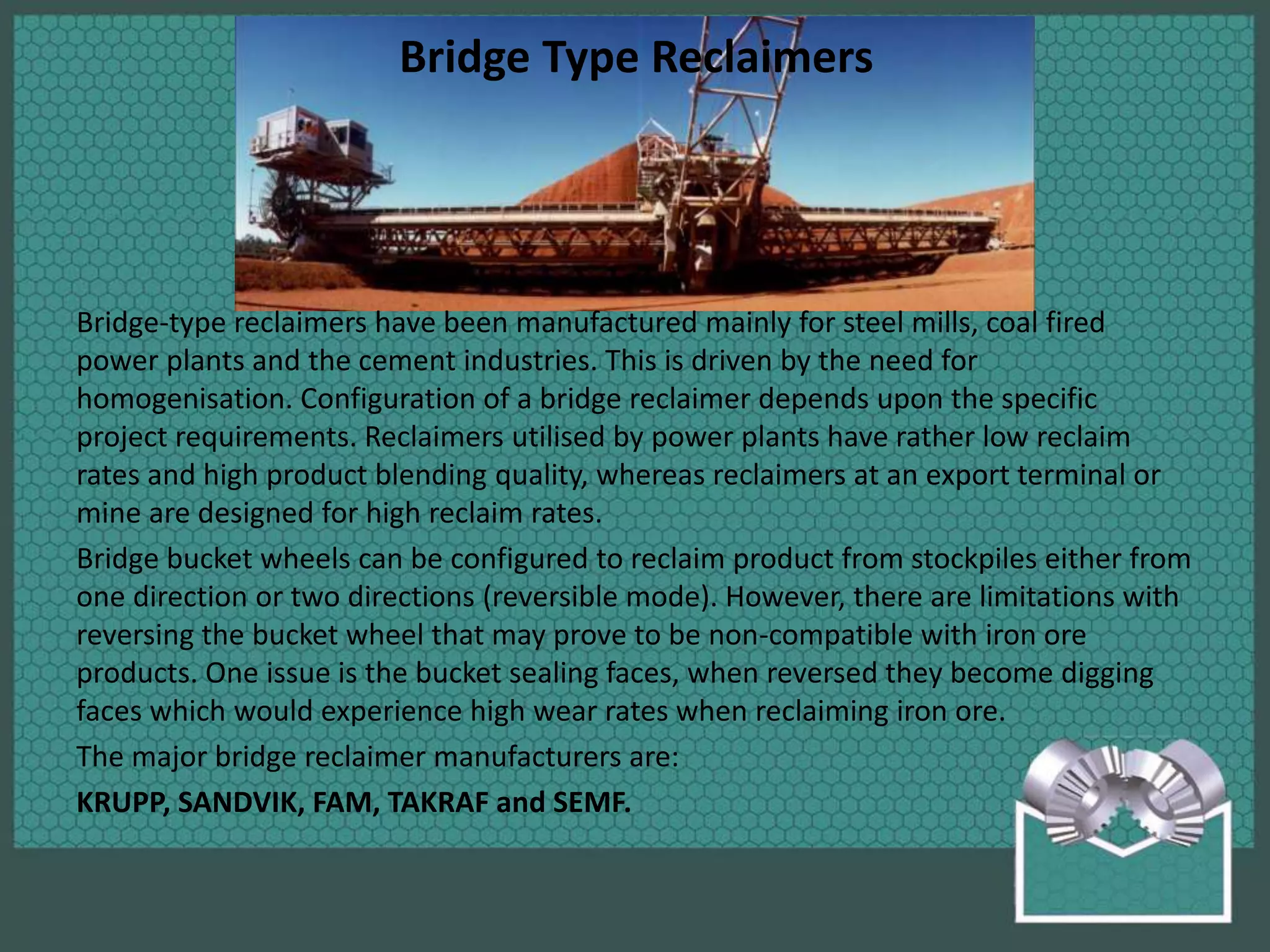 Bridge Type Reclaimers

Bridge-type reclaimers have been manufactured mainly for steel mills, coal fired power plants and the cement industries. This is driven by the need for homogenisation. Configuration of a bridge reclaimer depends upon the specific project requirements. Reclaimers utilised by power plants have rather low reclaim rates and high product blending quality, whereas reclaimers at an export terminal or mine are designed for high reclaim rates.

Bridge bucket wheels can be configured to reclaim product from stockpiles either from one direction or two directions (reversible mode). However, there are limitations with reversing the bucket wheel that may prove to be non-compatible with iron ore products. One issue is the bucket sealing faces, when reversed they become digging faces which would experience high wear rates when reclaiming iron ore.

The major bridge reclaimer manufacturers are:

KRUPP, SANDVIK, FAM, TAKRAF and SEMF.